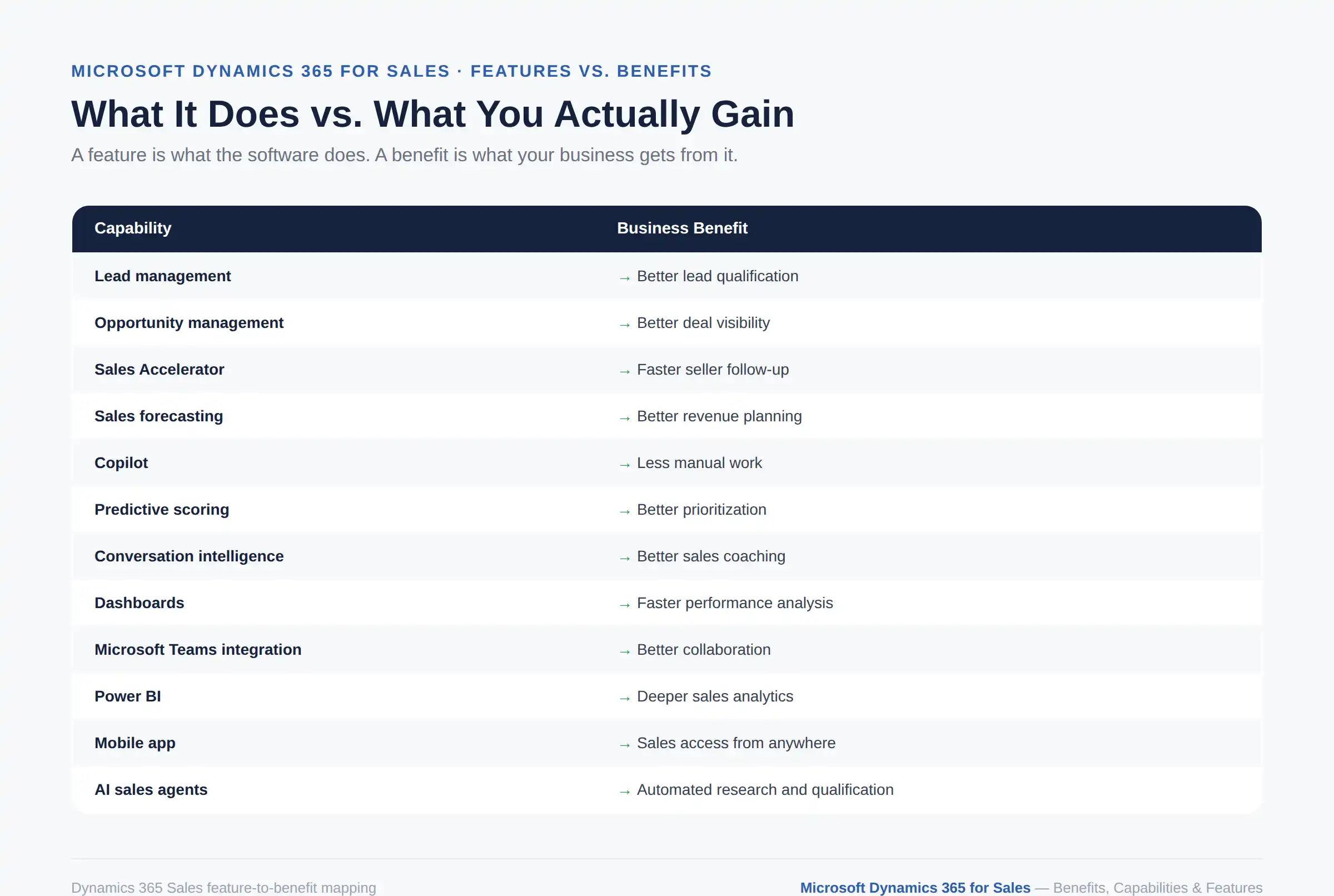 MICROSOFT DYNAMICS 365 FOR SALES · FEATURES VS. BENEFITS

What It Does vs. What You Actually Gain

A feature is what the software does. A benefit is what your business gets from it.

| Capability | Business Benefit |
|---|---|
| Lead management | → Better lead qualification |
| Opportunity management | → Better deal visibility |
| Sales Accelerator | → Faster seller follow-up |
| Sales forecasting | → Better revenue planning |
| Copilot | → Less manual work |
| Predictive scoring | → Better prioritization |
| Conversation intelligence | → Better sales coaching |
| Dashboards | → Faster performance analysis |
| Microsoft Teams integration | → Better collaboration |
| Power BI | → Deeper sales analytics |
| Mobile app | → Sales access from anywhere |
| AI sales agents | → Automated research and qualification |

Dynamics 365 Sales feature-to-benefit mapping

Microsoft Dynamics 365 for Sales — Benefits, Capabilities & Features